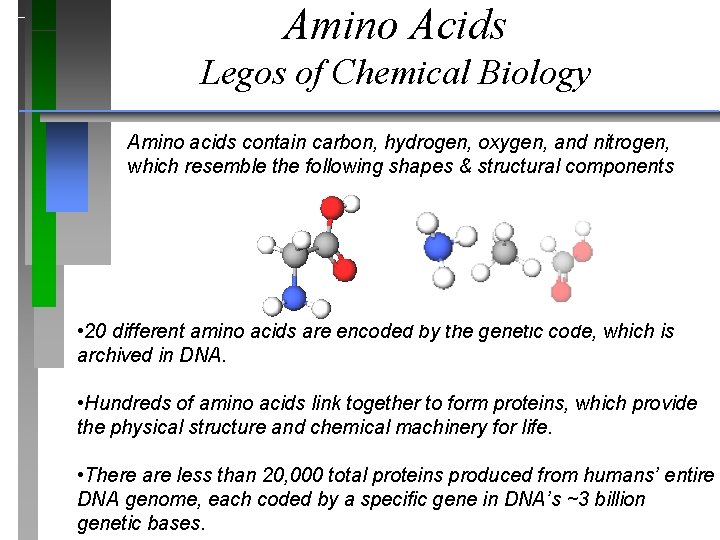 Amino Acids
Legos of Chemical Biology

Amino acids contain carbon, hydrogen, oxygen, and nitrogen, which resemble the following shapes & structural components

•20 different amino acids are encoded by the genetic code, which is archived in DNA.

•Hundreds of amino acids link together to form proteins, which provide the physical structure and chemical machinery for life.

•There are less than 20,000 total proteins produced from humans' entire DNA genome, each coded by a specific gene in DNA's ~3 billion genetic bases.